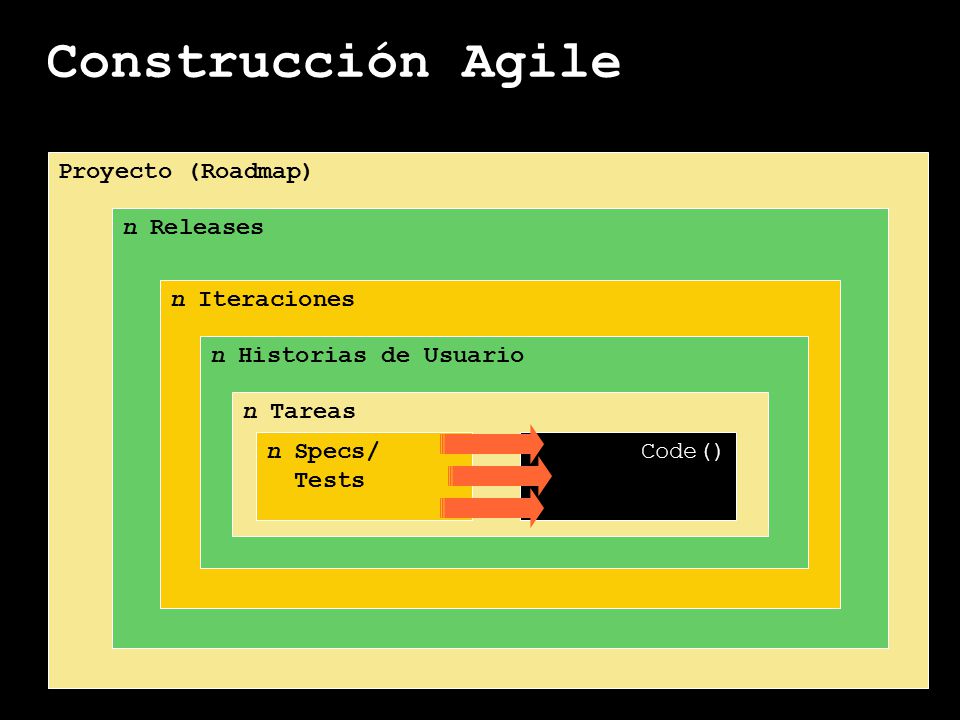 Construcción Agile

Proyecto (Roadmap)

n Releases

n Iteraciones

n Historias de Usuario

n Tareas

n Specs/ Tests

Code()